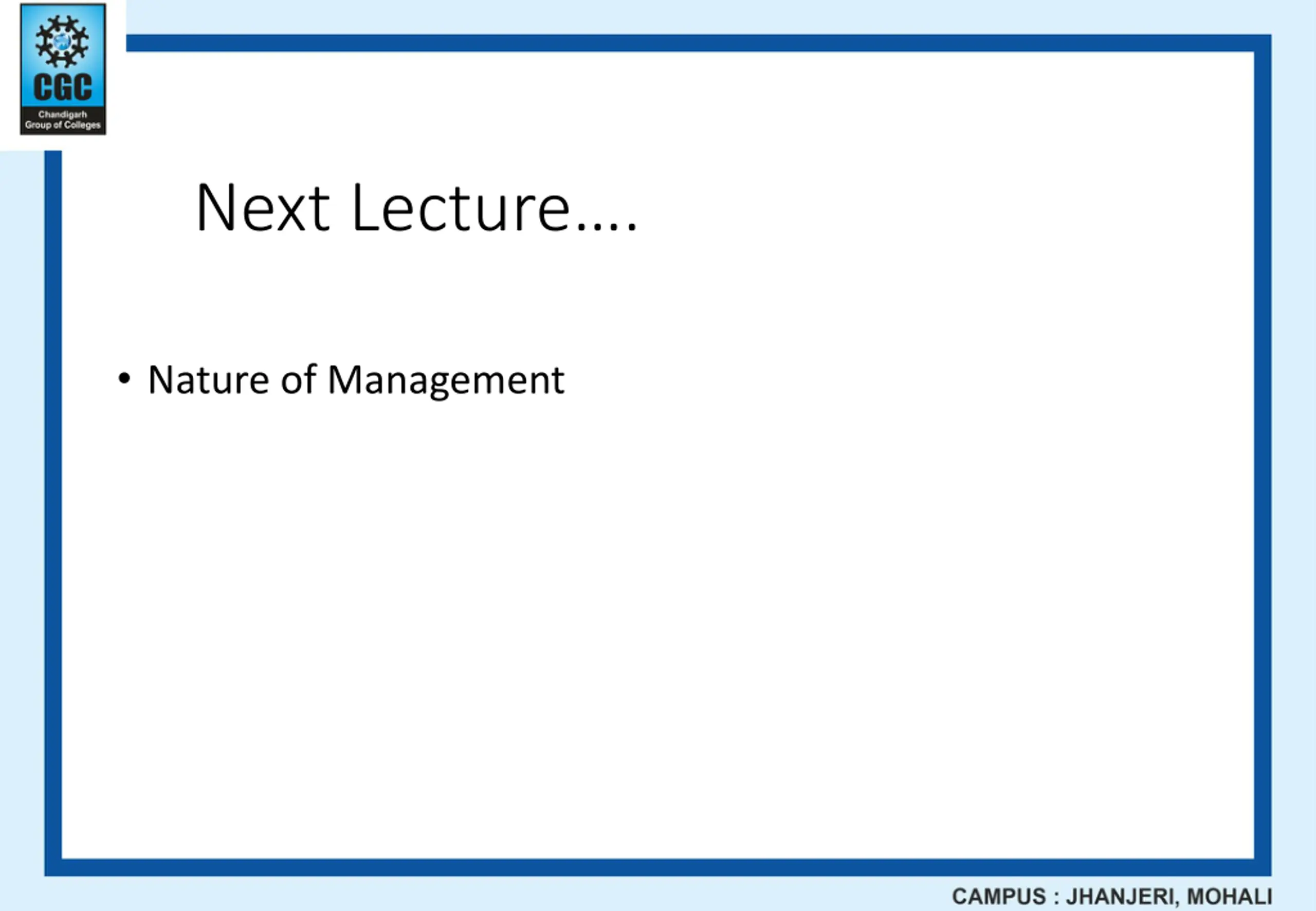 CGC
Chandigarh Group of Colleges

Next Lecture….

• Nature of Management

CAMPUS : JHANJERI, MOHALI